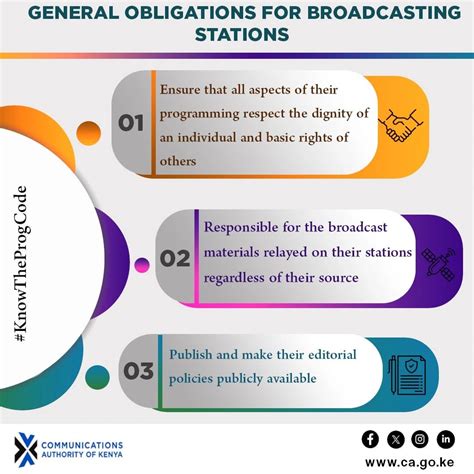 GENERAL OBLIGATIONS FOR BROADCASTING STATIONS

#KnowTheProgCode

01 Ensure that all aspects of their programming respect the dignity of an individual and basic rights of others

02 Responsible for the broadcast materials relayed on their stations regardless of their source

03 Publish and make their editorial policies publicly available

COMMUNICATIONS AUTHORITY OF KENYA

www.ca.go.ke